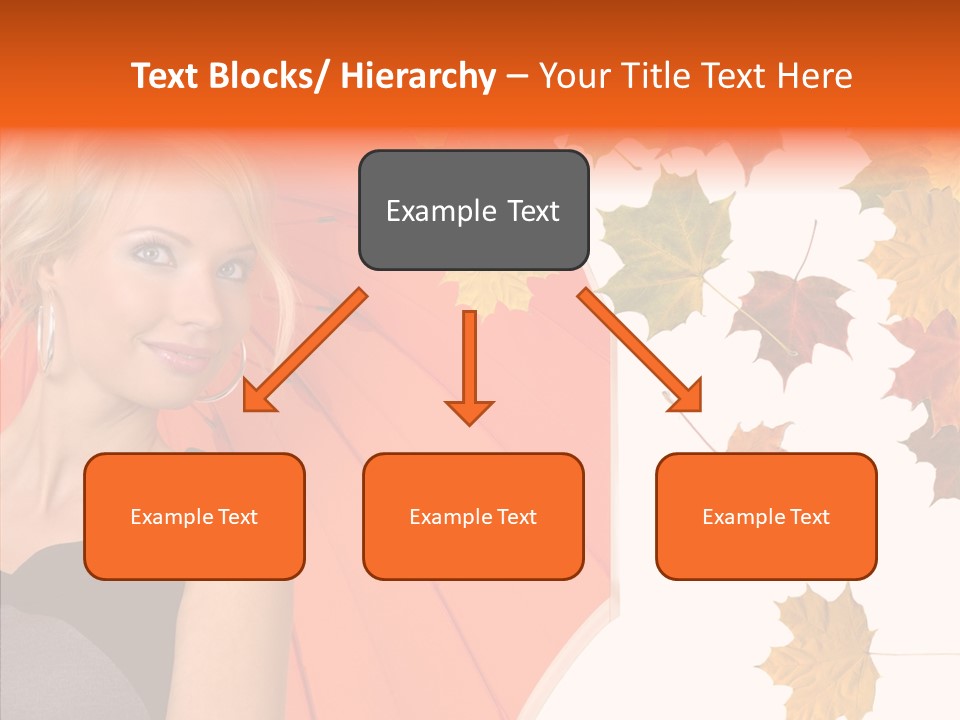 Text Blocks/ Hierarchy – Your Title Text Here

Example Text

Example Text

Example Text

Example Text